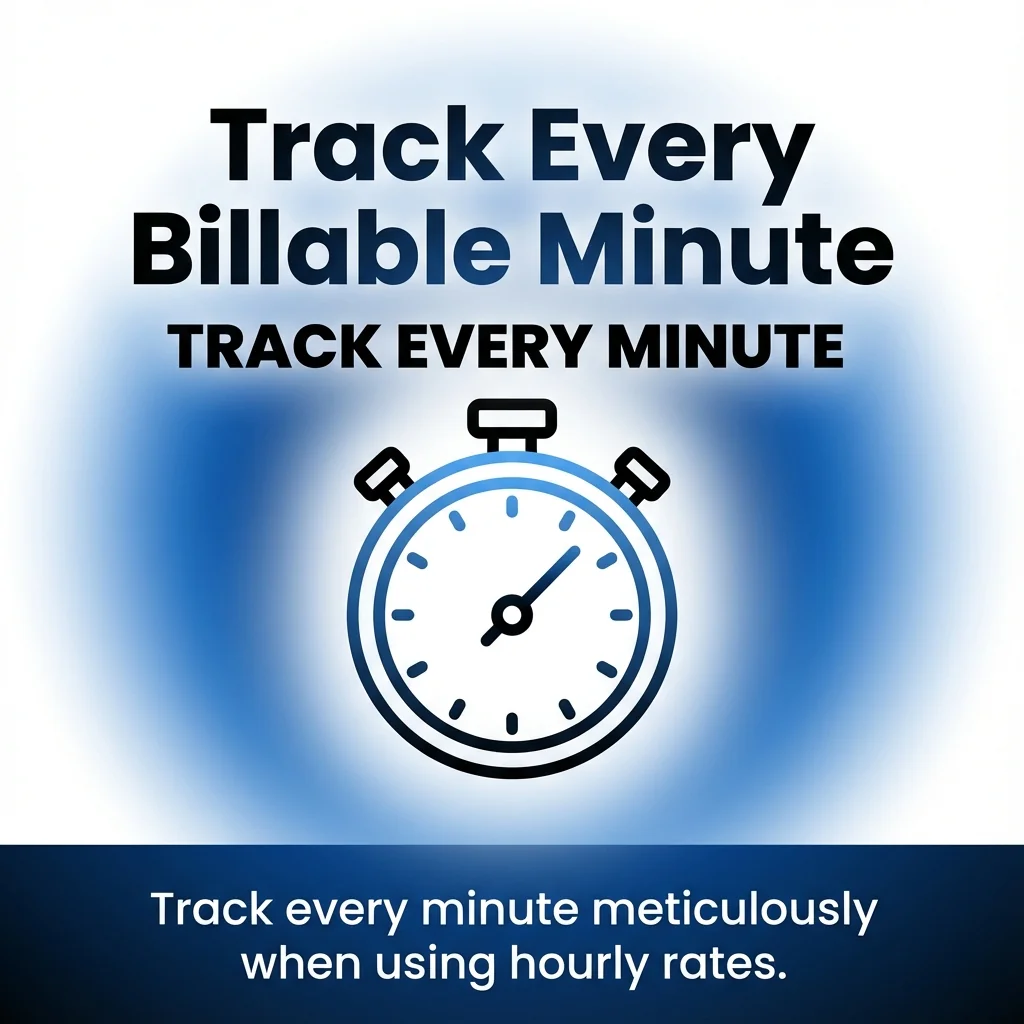 Track Every Billable Minute

TRACK EVERY MINUTE

Track every minute meticulously when using hourly rates.